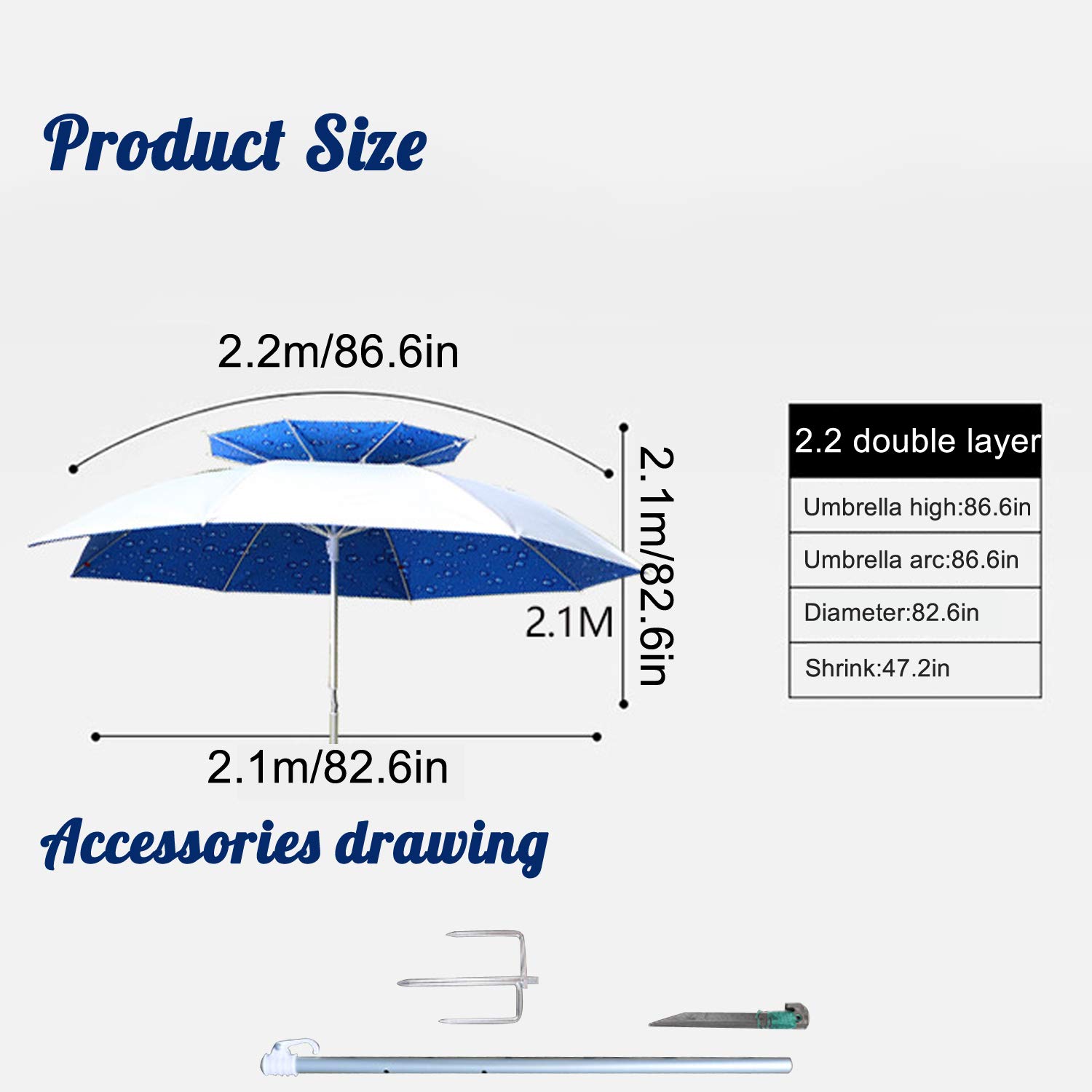 Product Size

2.2m/86.6in

2.1m/82.6in

2.1M

2.1m/82.6in

| 2.2 double layer |
|---|
| Umbrella high:86.6in |
| Umbrella arc:86.6in |
| Diameter:82.6in |
| Shrink:47.2in |

Accessories drawing